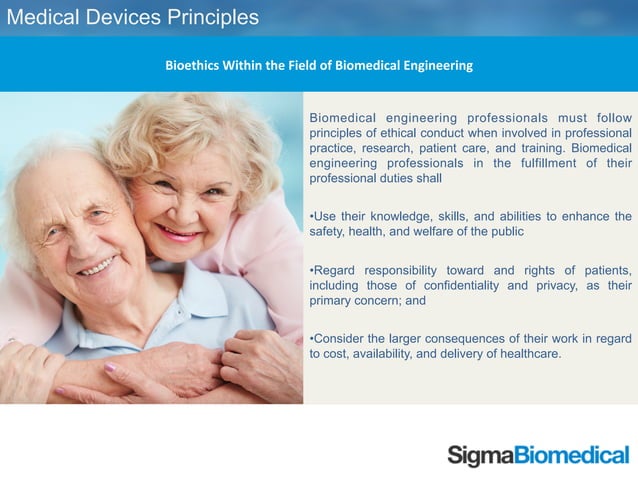 Medical Devices Principles

Bioethics Within the Field of Biomedical Engineering

Biomedical engineering professionals must follow principles of ethical conduct when involved in professional practice, research, patient care, and training. Biomedical engineering professionals in the fulfillment of their professional duties shall

•Use their knowledge, skills, and abilities to enhance the safety, health, and welfare of the public

•Regard responsibility toward and rights of patients, including those of confidentiality and privacy, as their primary concern; and

•Consider the larger consequences of their work in regard to cost, availability, and delivery of healthcare.

SigmaBiomedical